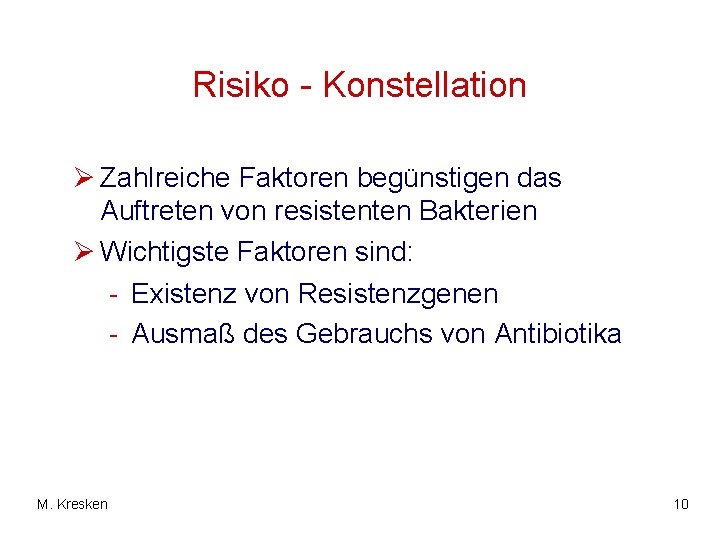 Risiko - Konstellation

➢ Zahlreiche Faktoren begünstigen das Auftreten von resistenten Bakterien

➢ Wichtigste Faktoren sind:

- Existenz von Resistenzgenen
- Ausmaß des Gebrauchs von Antibiotika

M. Kresken

10